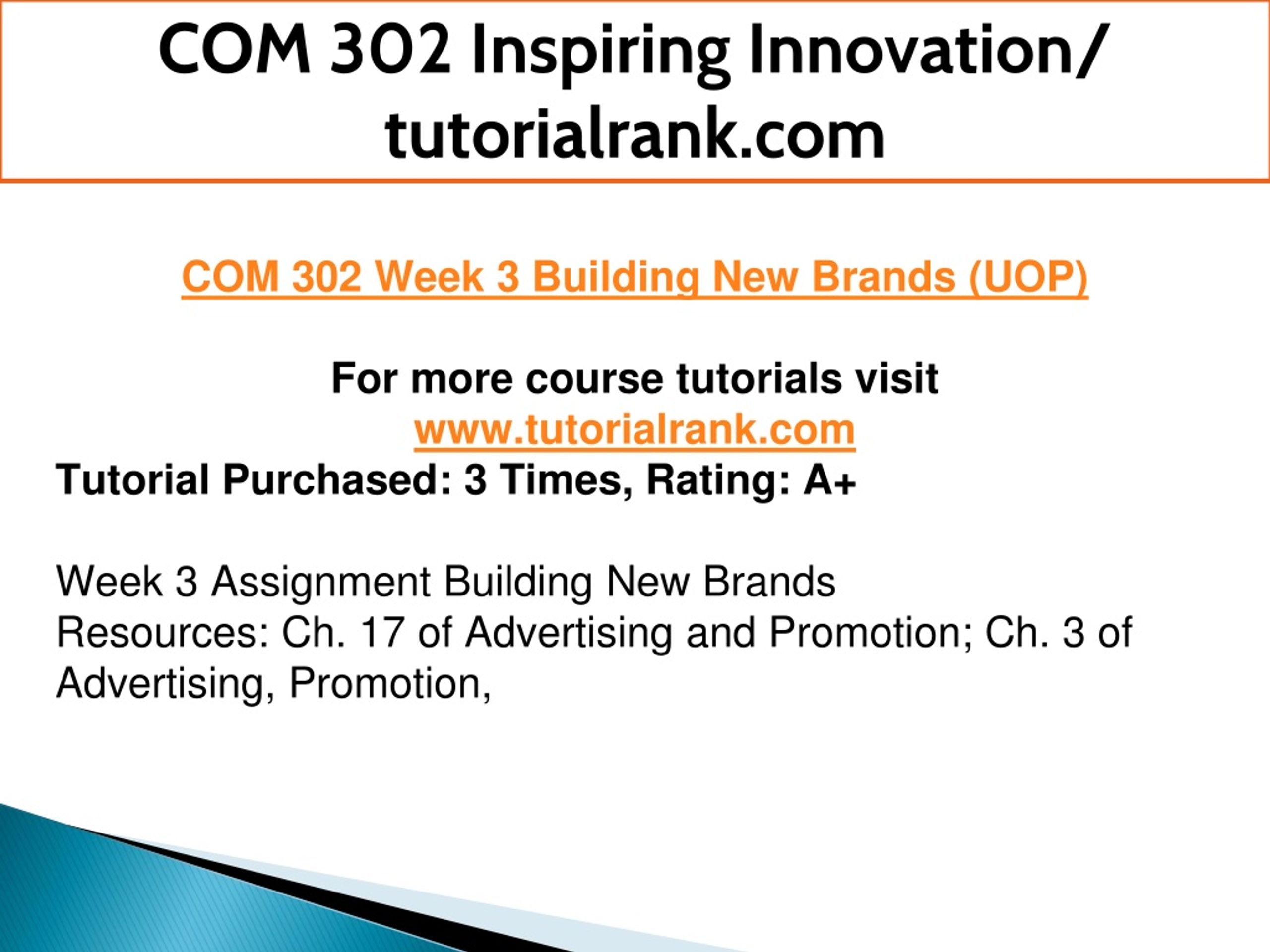 COM 302 Inspiring Innovation/ tutorialrank.com

COM 302 Week 3 Building New Brands (UOP)

For more course tutorials visit
www.tutorialrank.com
Tutorial Purchased: 3 Times, Rating: A+

Week 3 Assignment Building New Brands
Resources: Ch. 17 of Advertising and Promotion; Ch. 3 of Advertising, Promotion,